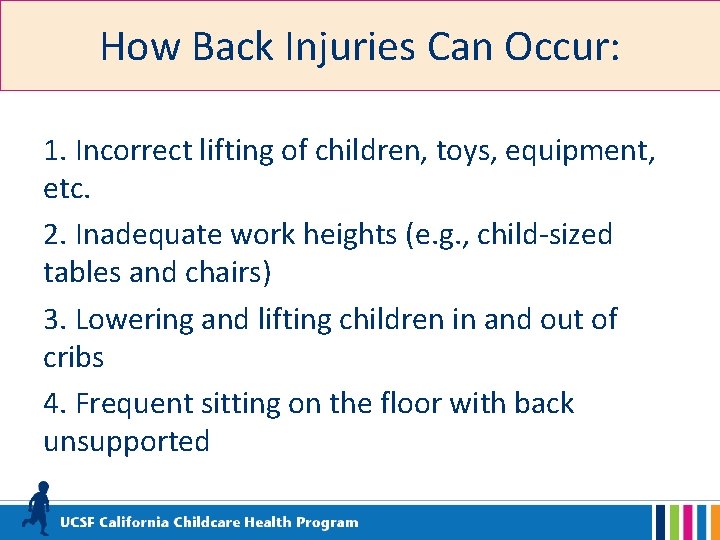 How Back Injuries Can Occur:

1. Incorrect lifting of children, toys, equipment, etc.

2. Inadequate work heights (e.g., child-sized tables and chairs)

3. Lowering and lifting children in and out of cribs

4. Frequent sitting on the floor with back unsupported

UCSF California Childcare Health Program